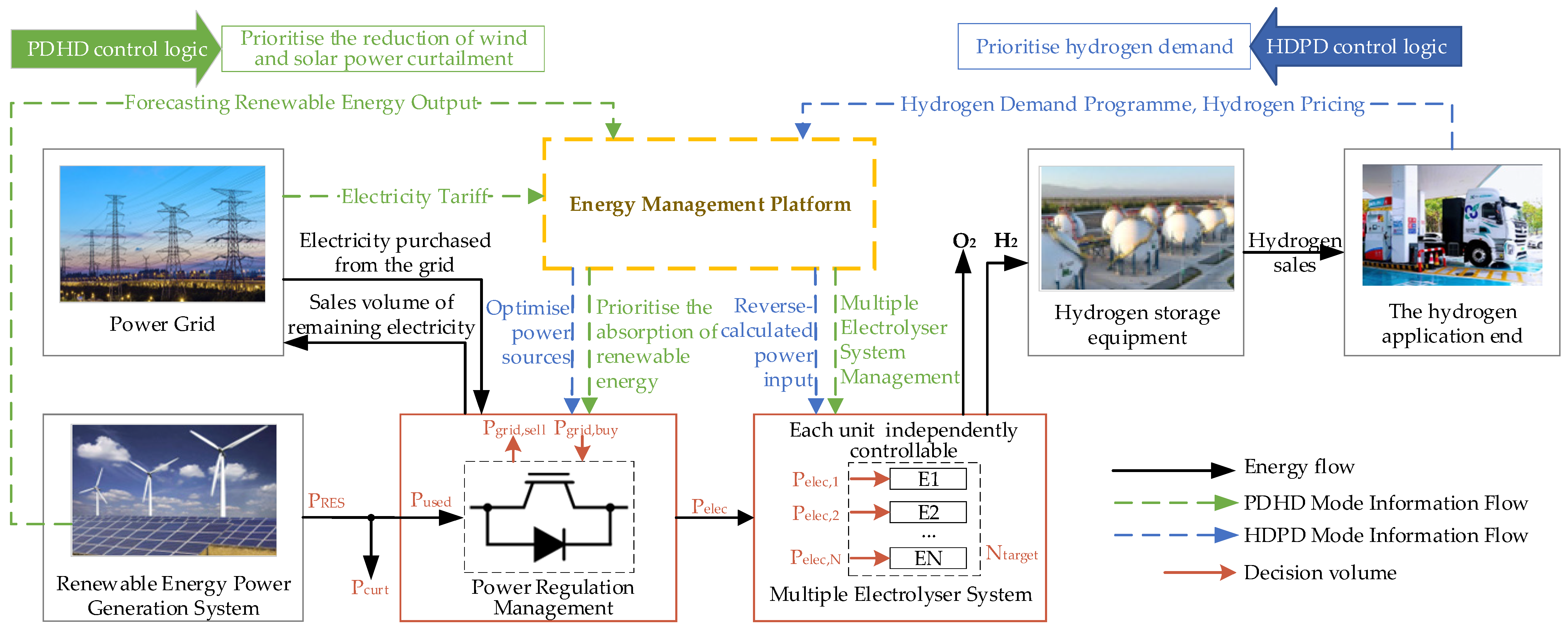 PDHD control logic
Prioritise the reduction of wind and solar power curtailment

Prioritise hydrogen demand
HDPD control logic

Forecasting Renewable Energy Output

Hydrogen Demand Programme, Hydrogen Pricing

Electricity Tariff

Energy Management Platform

Power Grid

Electricity purchased from the grid

Sales volume of remaining electricity

Optimise power sources

Prioritise the absorption of renewable energy

Reverse-calculated power input

Multiple Electrolyser System Management

$O_2$ $H_2$

Hydrogen storage equipment

Hydrogen sales

The hydrogen application end

Renewable Energy Power Generation System

$P_{RES}$

$P_{curt}$

$P_{used}$

$P_{grid,sell}$ $P_{grid,buy}$

Power Regulation Management

$P_{elec}$

Each unit independently controllable

$P_{elec,1}$ E1
$P_{elec,2}$ E2
...
$P_{elec,N}$ EN
$N_{target}$

Multiple Electrolyser System

Energy flow
PDHD Mode Information Flow
HDPD Mode Information Flow
Decision volume